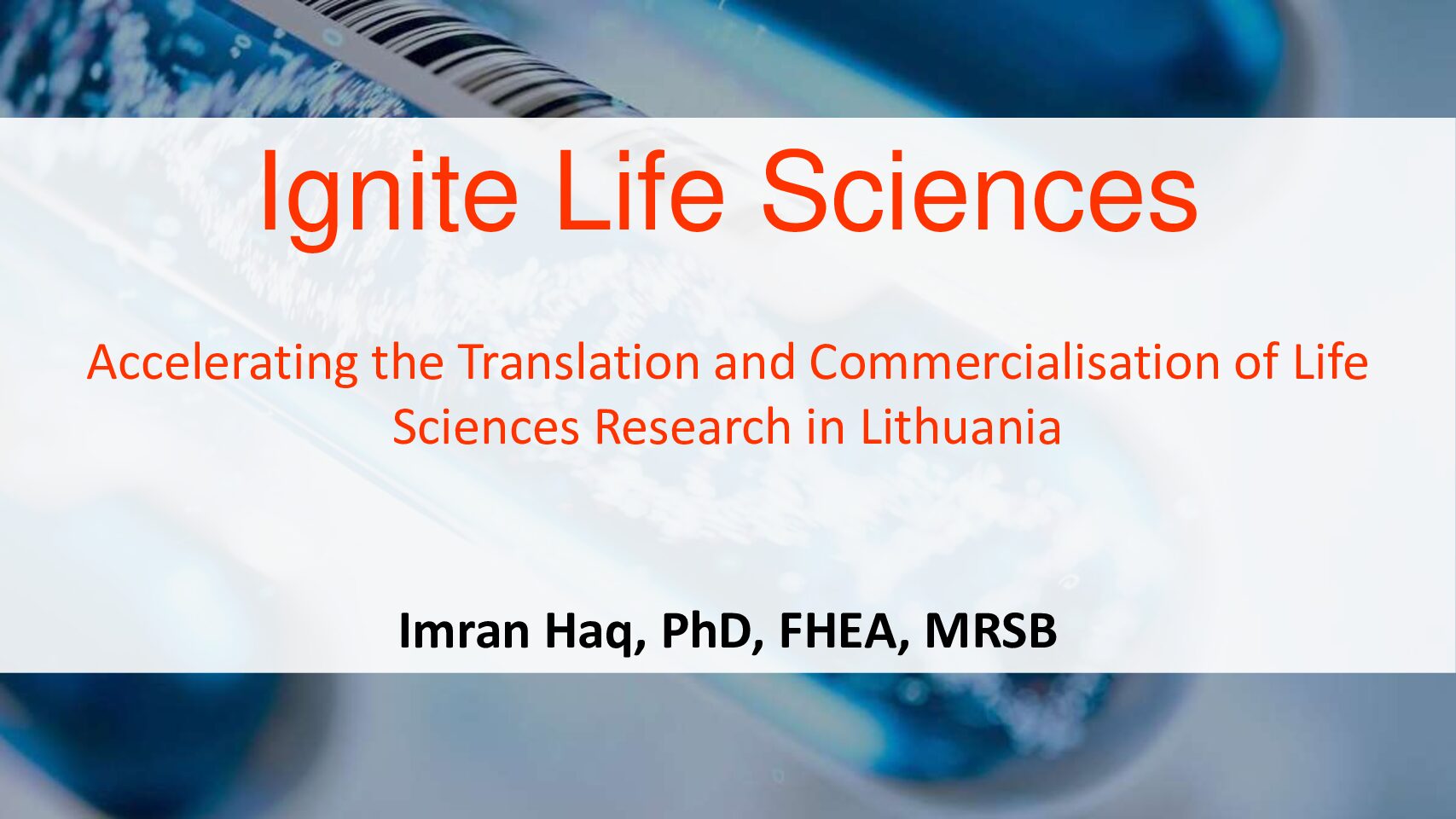 Ignite Life Sciences

Accelerating the Translation and Commercialisation of Life Sciences Research in Lithuania

Imran Haq, PhD, FHEA, MRSB